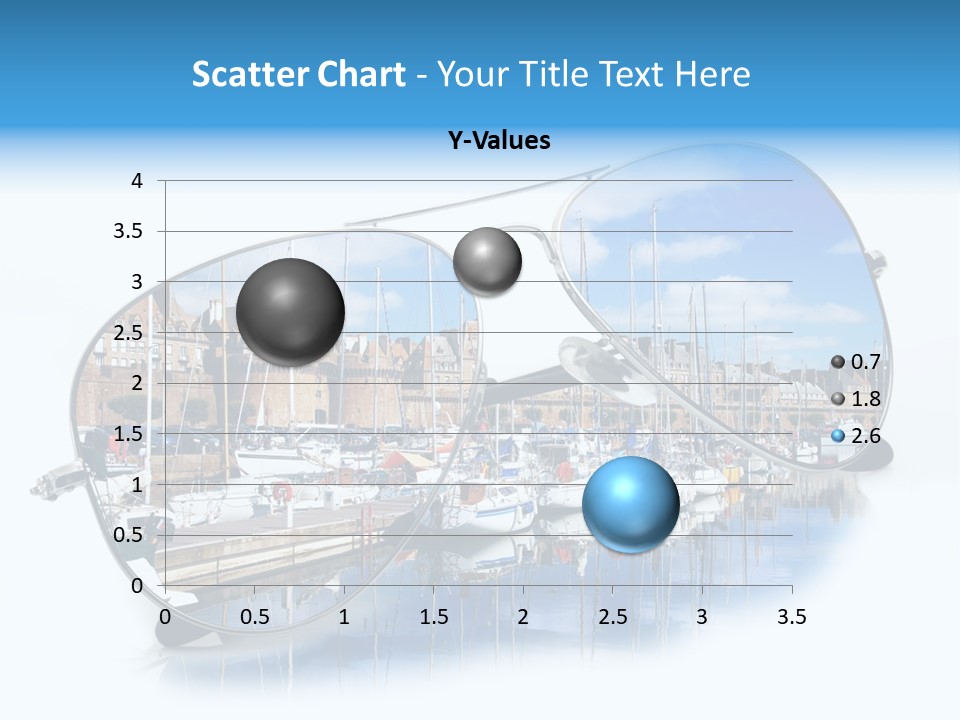 Scatter Chart - Your Title Text Here

Y-Values

4
3.5
3
2.5
2
1.5
1
0.5
0

0 0.5 1 1.5 2 2.5 3 3.5

0.7
1.8
2.6